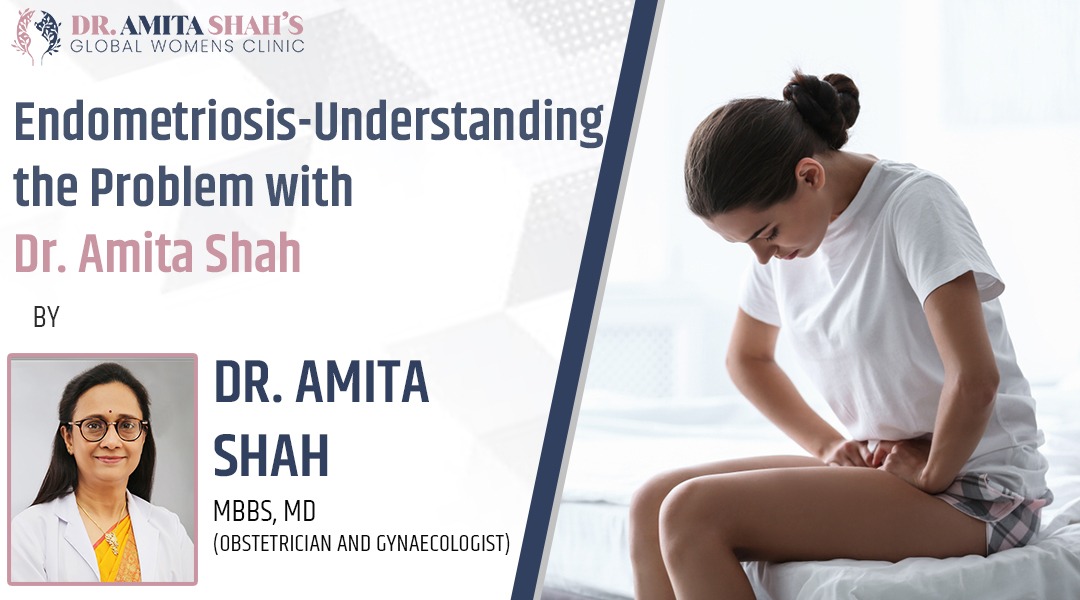 DR. AMITA SHAH'S
GLOBAL WOMENS CLINIC

Endometriosis-Understanding the Problem with Dr. Amita Shah

BY

DR. AMITA SHAH

MBBS, MD
(OBSTETRICIAN AND GYNAECOLOGIST)